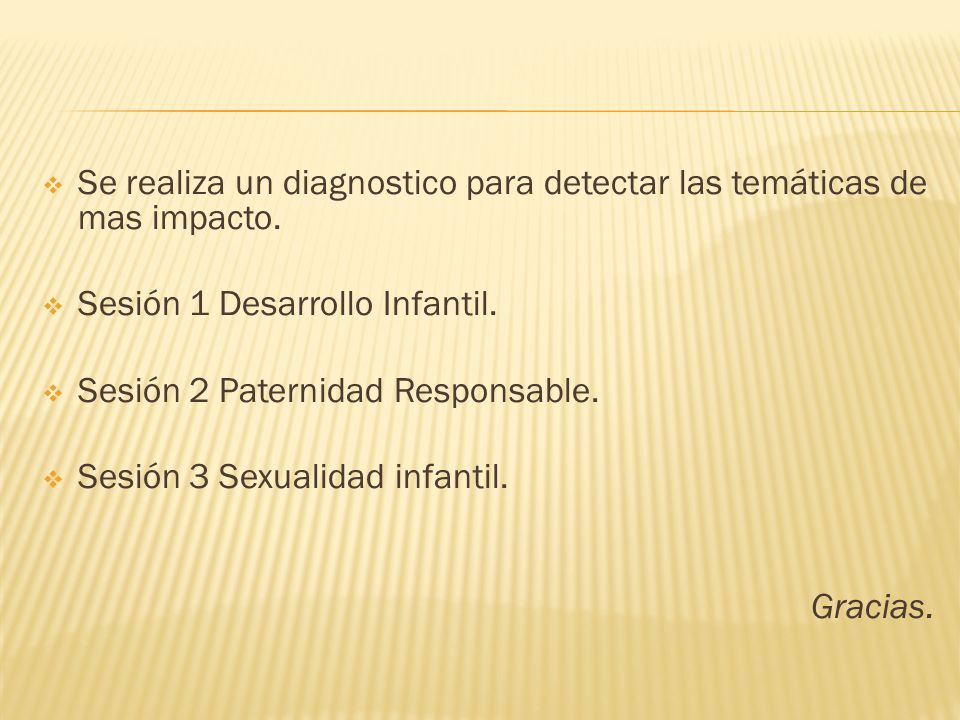 Se realiza un diagnostico para detectar las temáticas de mas impacto.

Sesión 1 Desarrollo Infantil.

Sesión 2 Paternidad Responsable.

Sesión 3 Sexualidad infantil.

Gracias.